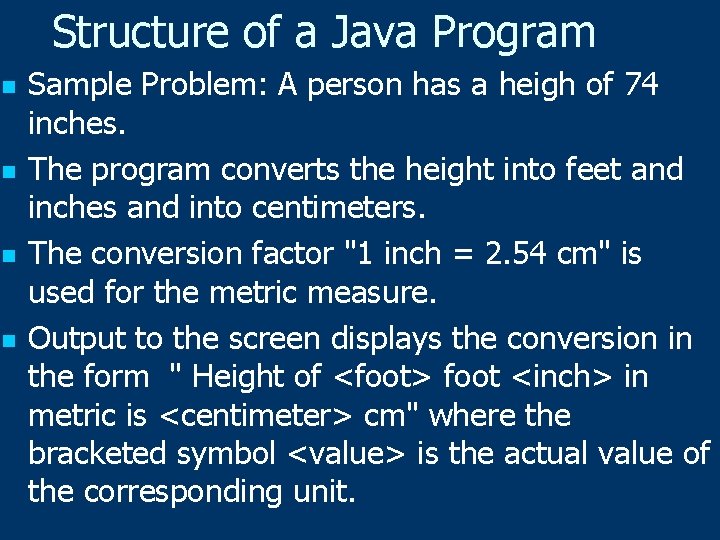 Structure of a Java Program

- Sample Problem: A person has a heigh of 74 inches.
- The program converts the height into feet and inches and into centimeters.
- The conversion factor "1 inch = 2.54 cm" is used for the metric measure.
- Output to the screen displays the conversion in the form " Height of <foot> foot <inch> in metric is <centimeter> cm" where the bracketed symbol <value> is the actual value of the corresponding unit.